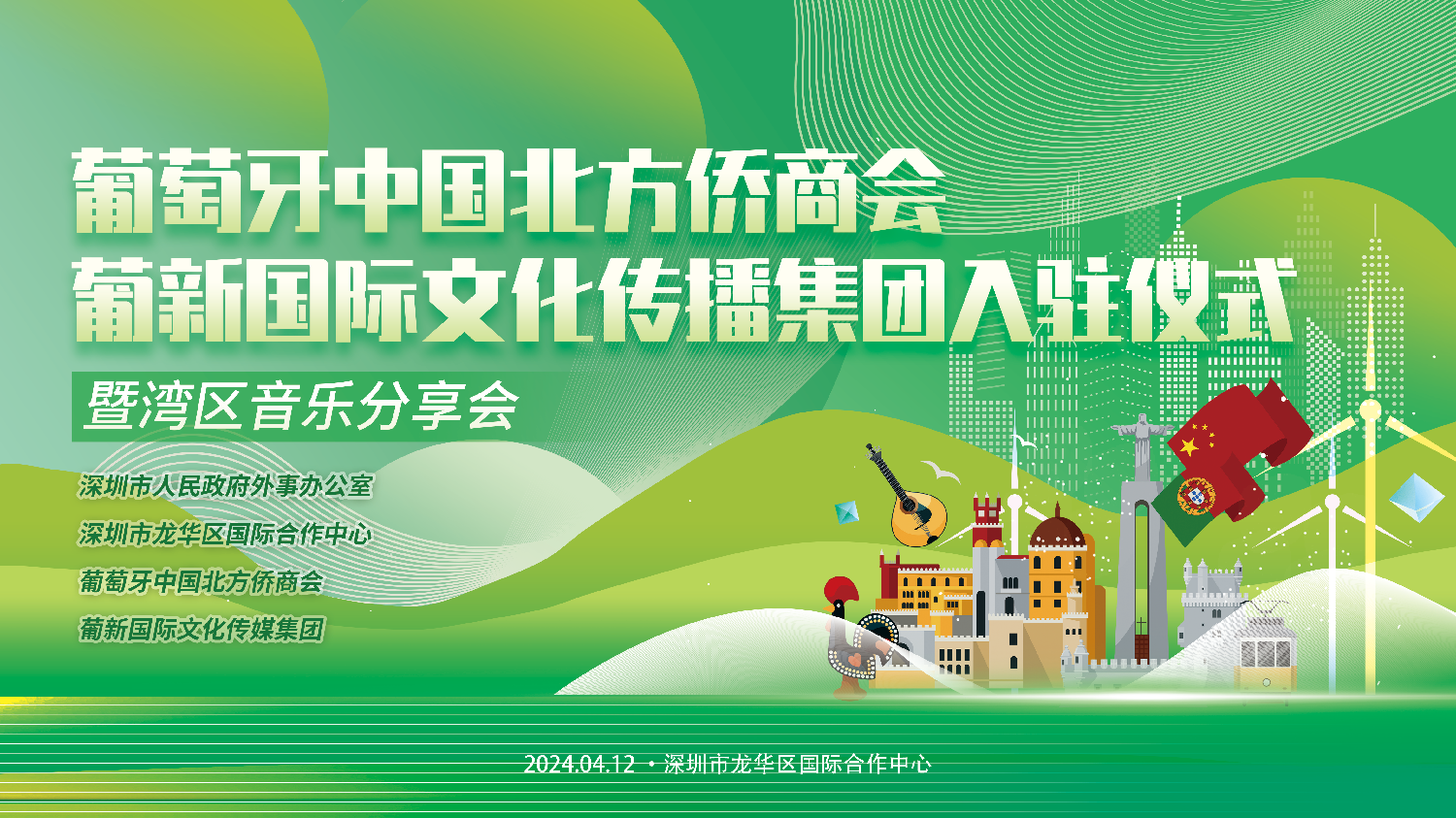 葡萄牙中国北方侨商会
葡新国际文化传播集团入驻仪式

暨湾区音乐分享会

深圳市人民政府外事办公室
深圳市龙华区国际合作中心
葡萄牙中国北方侨商会
葡新国际文化传媒集团

2024.04.12 · 深圳市龙华区国际合作中心